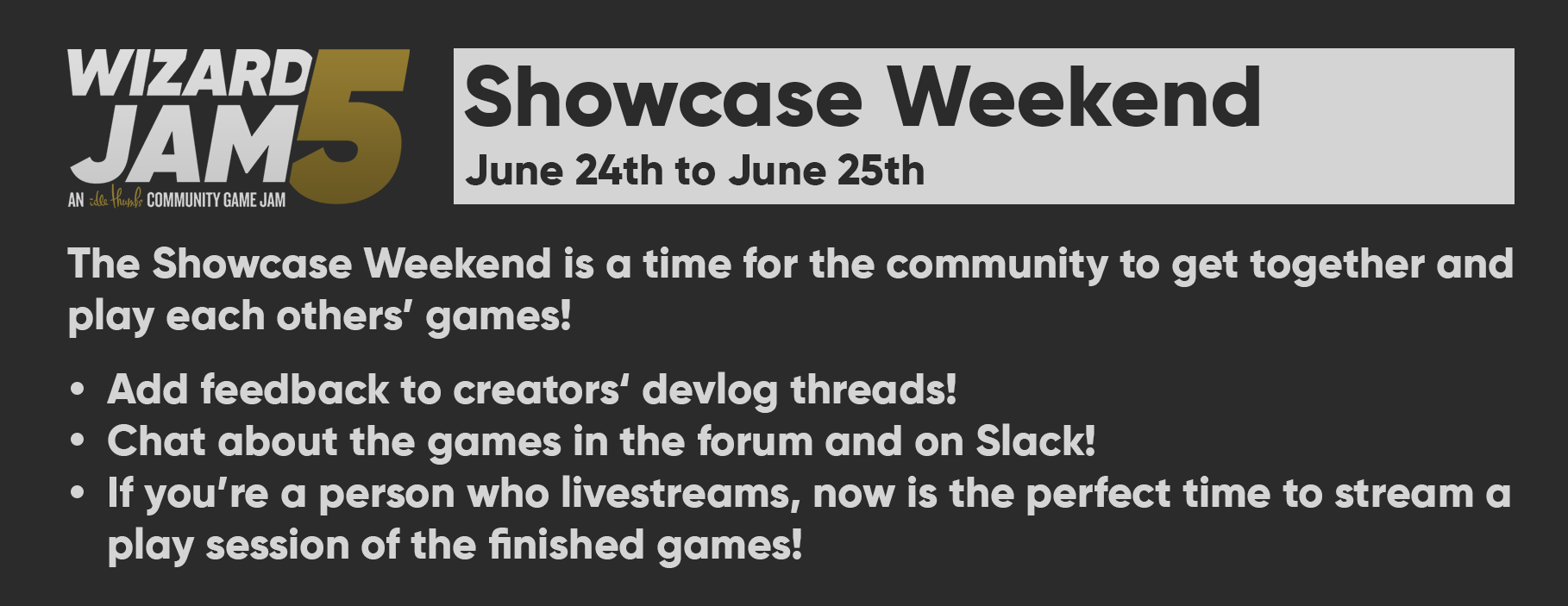 WIZARD JAM 5
AN idle thumbs COMMUNITY GAME JAM

Showcase Weekend
June 24th to June 25th

The Showcase Weekend is a time for the community to get together and play each others' games!

• Add feedback to creators' devlog threads!
• Chat about the games in the forum and on Slack!
• If you're a person who livestreams, now is the perfect time to stream a play session of the finished games!